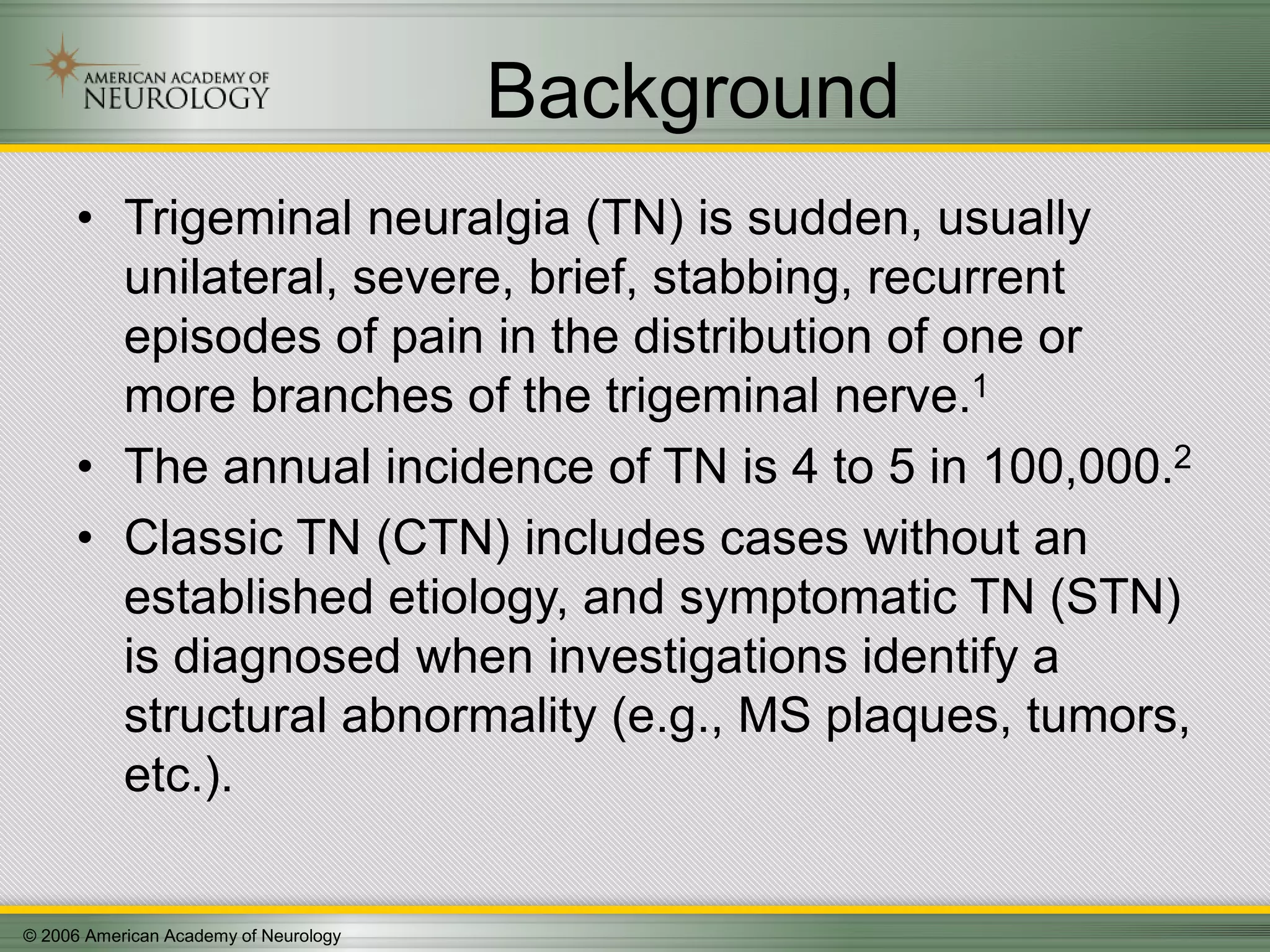 AMERICAN ACADEMY OF NEUROLOGY

Background

• Trigeminal neuralgia (TN) is sudden, usually unilateral, severe, brief, stabbing, recurrent episodes of pain in the distribution of one or more branches of the trigeminal nerve.$^1$

• The annual incidence of TN is 4 to 5 in 100,000.$^2$

• Classic TN (CTN) includes cases without an established etiology, and symptomatic TN (STN) is diagnosed when investigations identify a structural abnormality (e.g., MS plaques, tumors, etc.).

© 2006 American Academy of Neurology